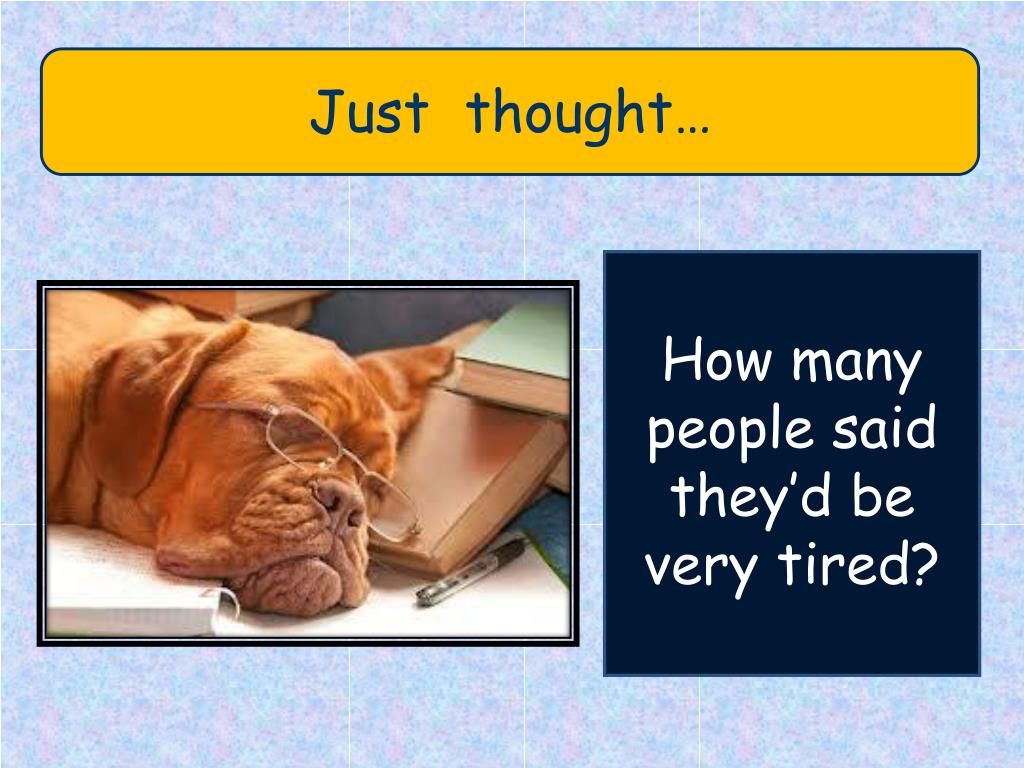 Just thought…

How many people said they’d be very tired?